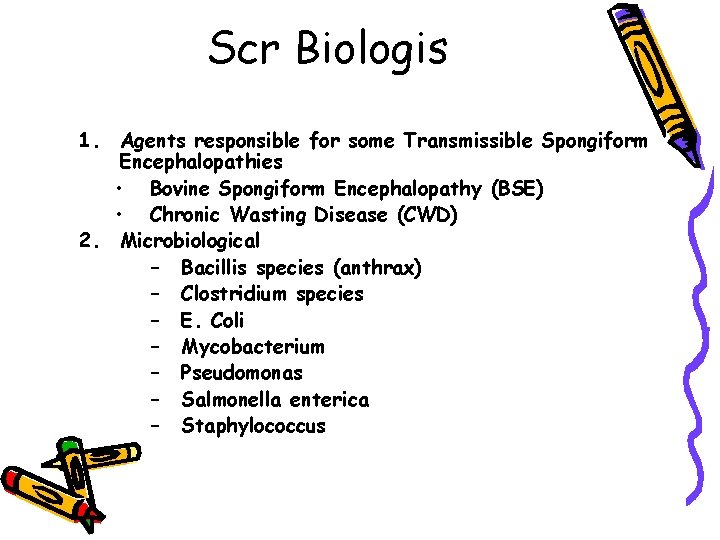 Scr Biologis

1. Agents responsible for some Transmissible Spongiform Encephalopathies
• Bovine Spongiform Encephalopathy (BSE)
• Chronic Wasting Disease (CWD)
2. Microbiological
– Bacillis species (anthrax)
– Clostridium species
– E. Coli
– Mycobacterium
– Pseudomonas
– Salmonella enterica
– Staphylococcus